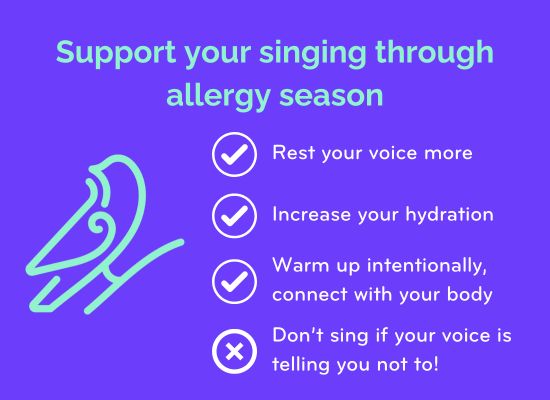 Support your singing through allergy season

Rest your voice more

Increase your hydration

Warm up intentionally, connect with your body

Don't sing if your voice is telling you not to!